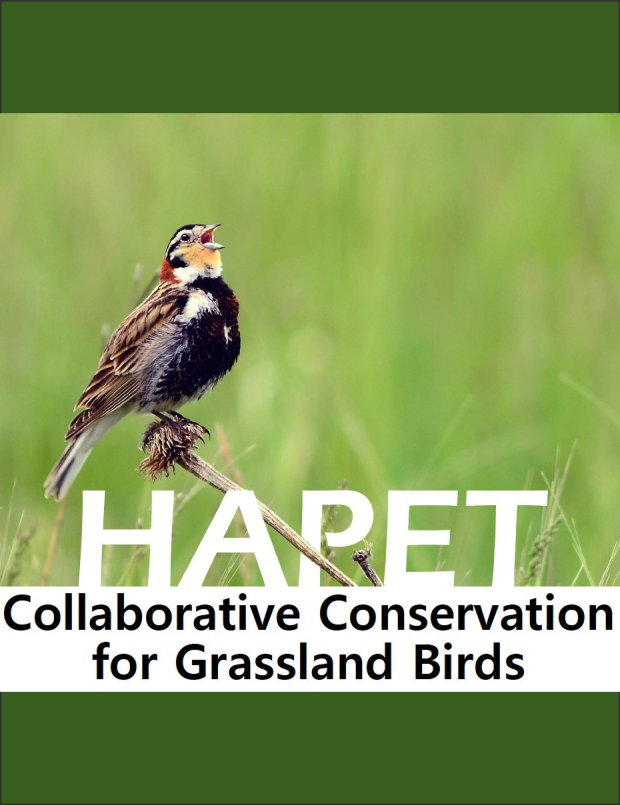 HAPET

Collaborative Conservation for Grassland Birds